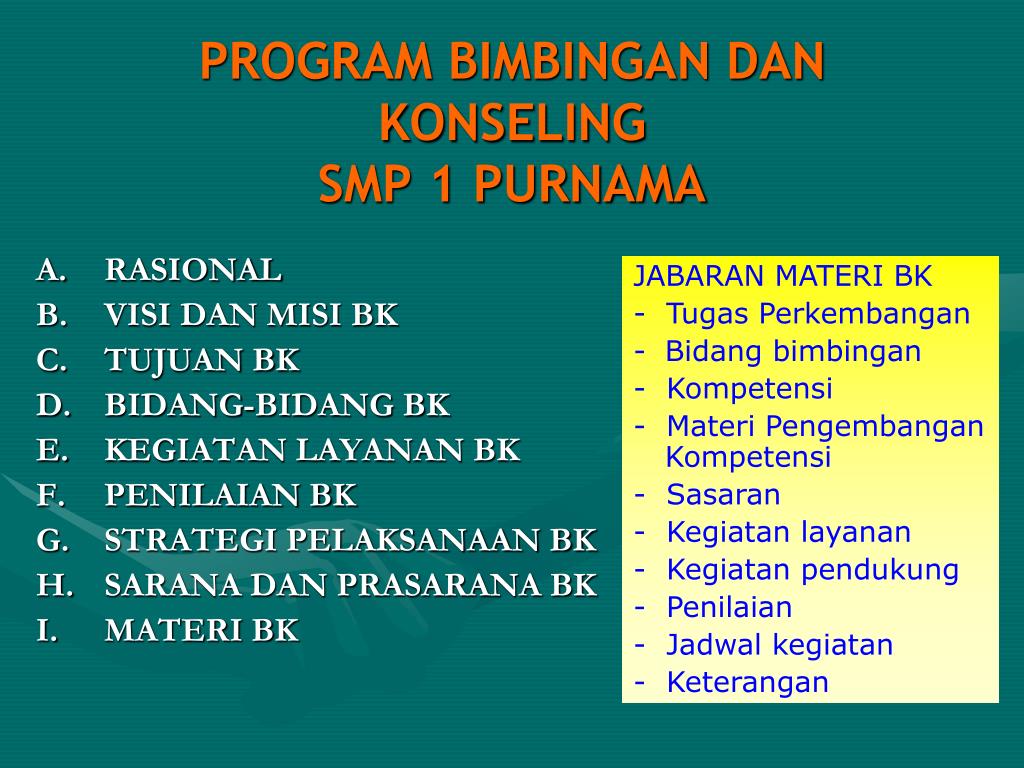 PROGRAM BIMBINGAN DAN KONSELING
SMP 1 PURNAMA

A. RASIONAL
B. VISI DAN MISI BK
C. TUJUAN BK
D. BIDANG-BIDANG BK
E. KEGIATAN LAYANAN BK
F. PENILAIAN BK
G. STRATEGI PELAKSANAAN BK
H. SARANA DAN PRASARANA BK
I. MATERI BK

JABARAN MATERI BK
- Tugas Perkembangan
- Bidang bimbingan
- Kompetensi
- Materi Pengembangan Kompetensi
- Sasaran
- Kegiatan layanan
- Kegiatan pendukung
- Penilaian
- Jadwal kegiatan
- Keterangan